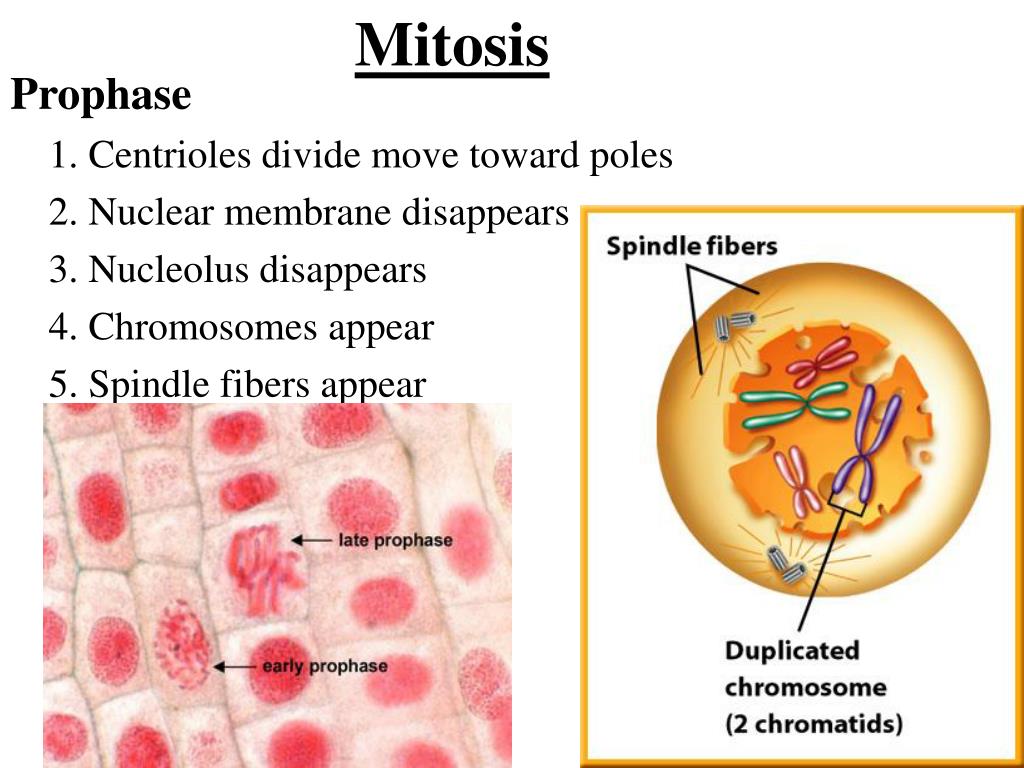 Mitosis

Prophase

1. Centrioles divide move toward poles
2. Nuclear membrane disappears
3. Nucleolus disappears
4. Chromosomes appear
5. Spindle fibers appear

late prophase

early prophase

Spindle fibers

Duplicated chromosome (2 chromatids)